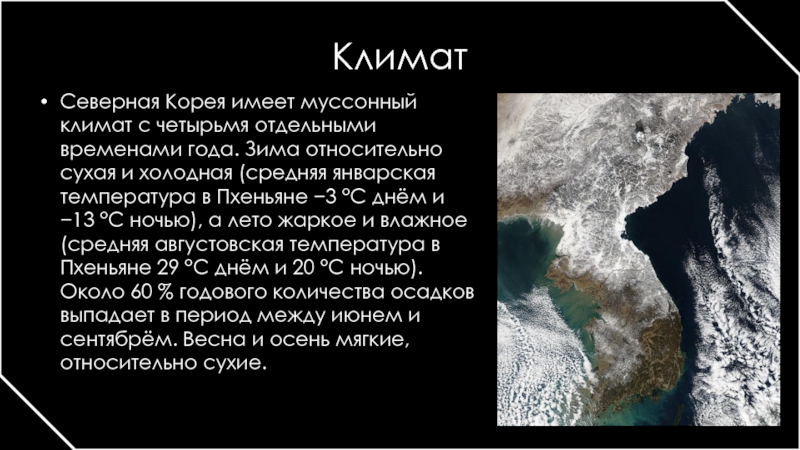 Климат

• Северная Корея имеет муссонный климат с четырьмя отдельными временами года. Зима относительно сухая и холодная (средняя январская температура в Пхеньяне −3 °C днём и −13 °C ночью), а лето жаркое и влажное (средняя августовская температура в Пхеньяне 29 °C днём и 20 °C ночью). Около 60 % годового количества осадков выпадает в период между июнем и сентябрём. Весна и осень мягкие, относительно сухие.